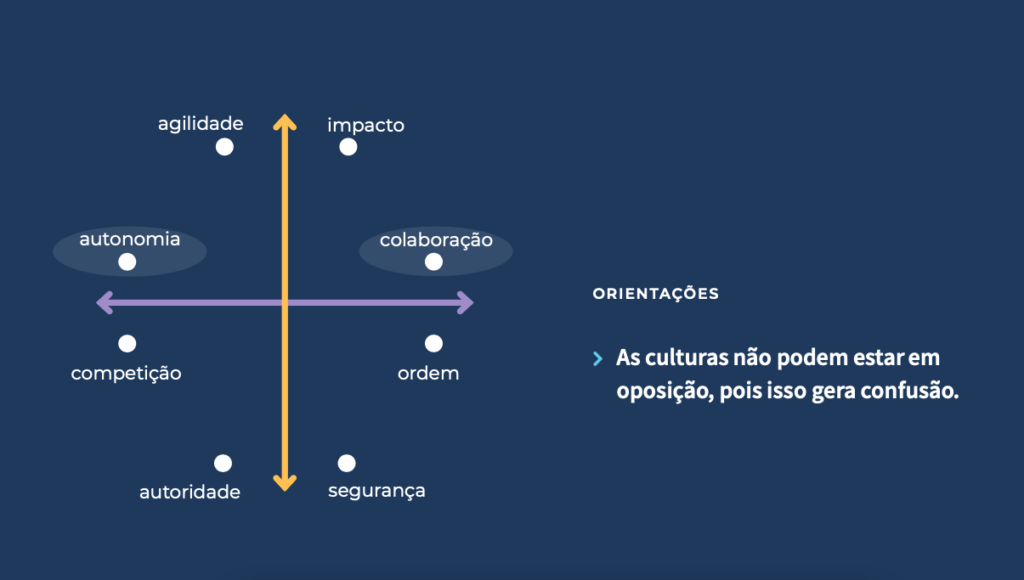 agilidade

impacto

autonomia

colaboração

competição

ordem

autoridade

segurança

ORIENTAÇÕES

› As culturas não podem estar em oposição, pois isso gera confusão.